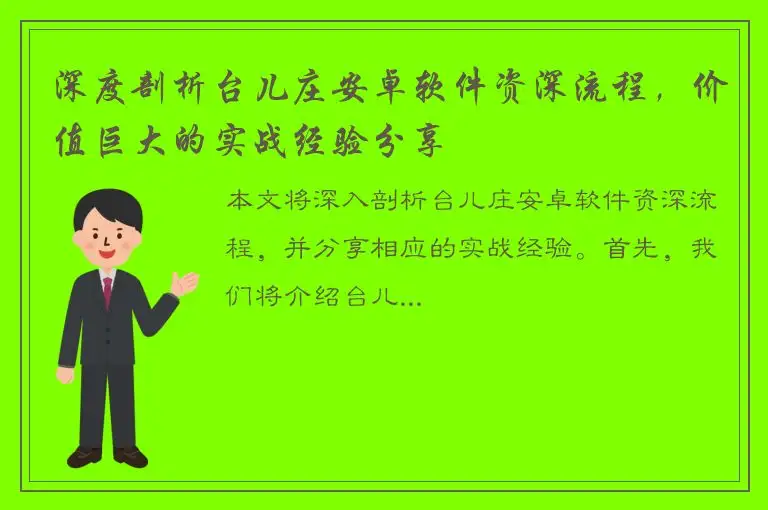 深度剖析台儿庄安卓软件资深流程，价值巨大的实战经验分享

本文将深入剖析台儿庄安卓软件资深流程，并分享相应的实战经验。首先，我们将介绍台儿...